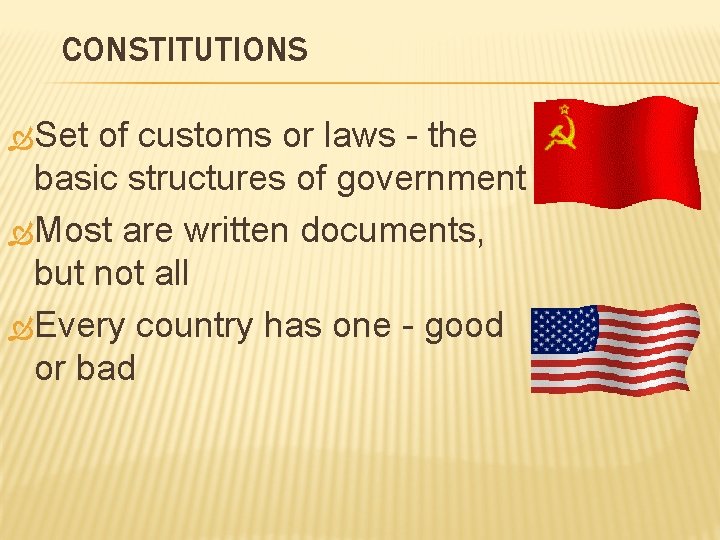 CONSTITUTIONS

Set of customs or laws - the basic structures of government

Most are written documents, but not all

Every country has one - good or bad